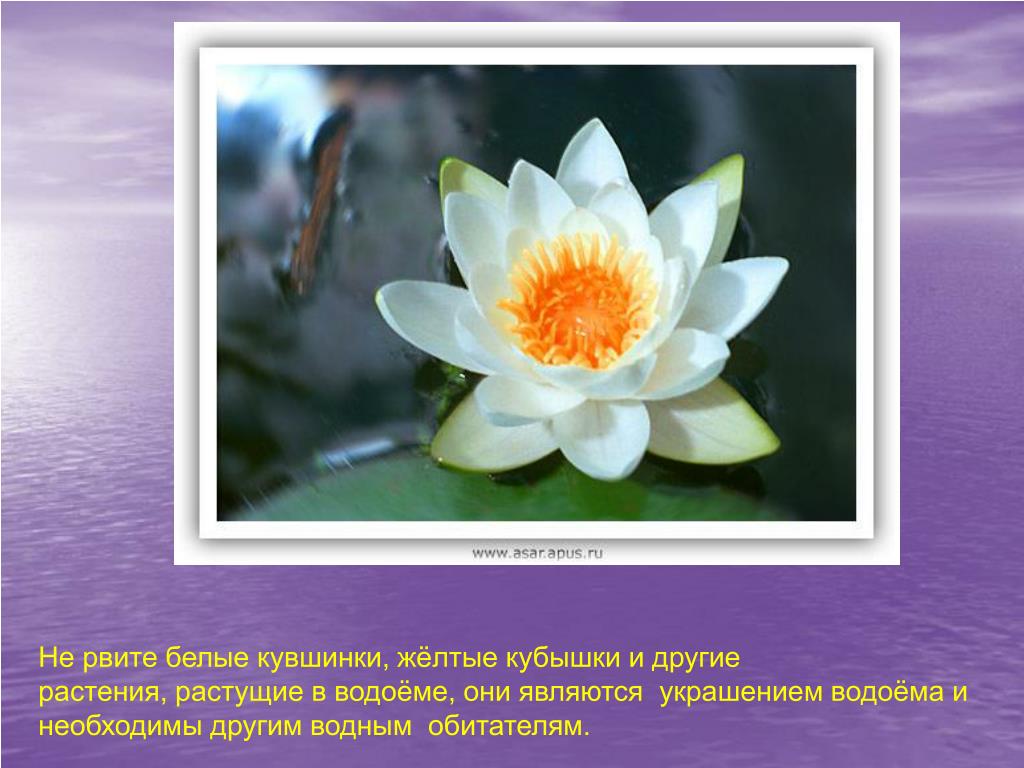 www.asar.apus.ru

Не рвите белые кувшинки, жёлтые кубышки и другие растения, растущие в водоёме, они являются украшением водоёма и необходимы другим водным обитателям.